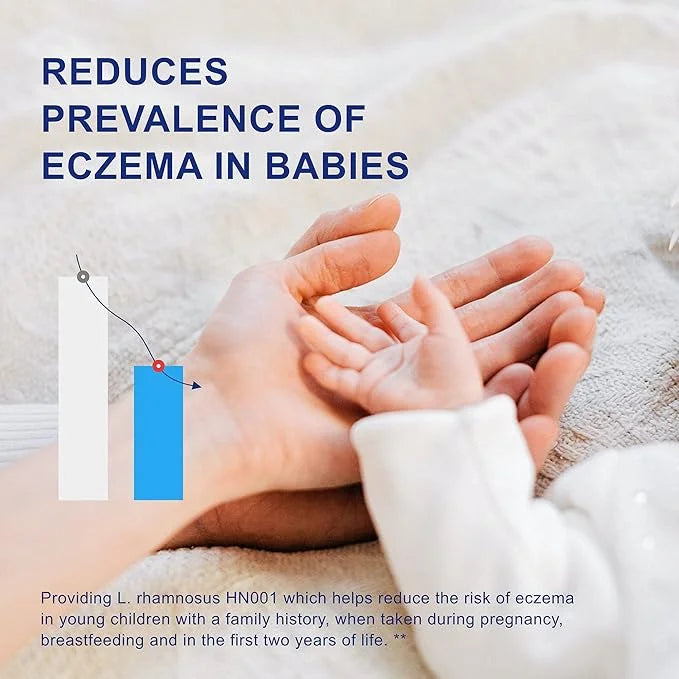 REDUCES PREVALENCE OF ECZEMA IN BABIES

Providing L. rhamnosus HN001 which helps reduce the risk of eczema in young children with a family history, when taken during pregnancy, breastfeeding and in the first two years of life. **